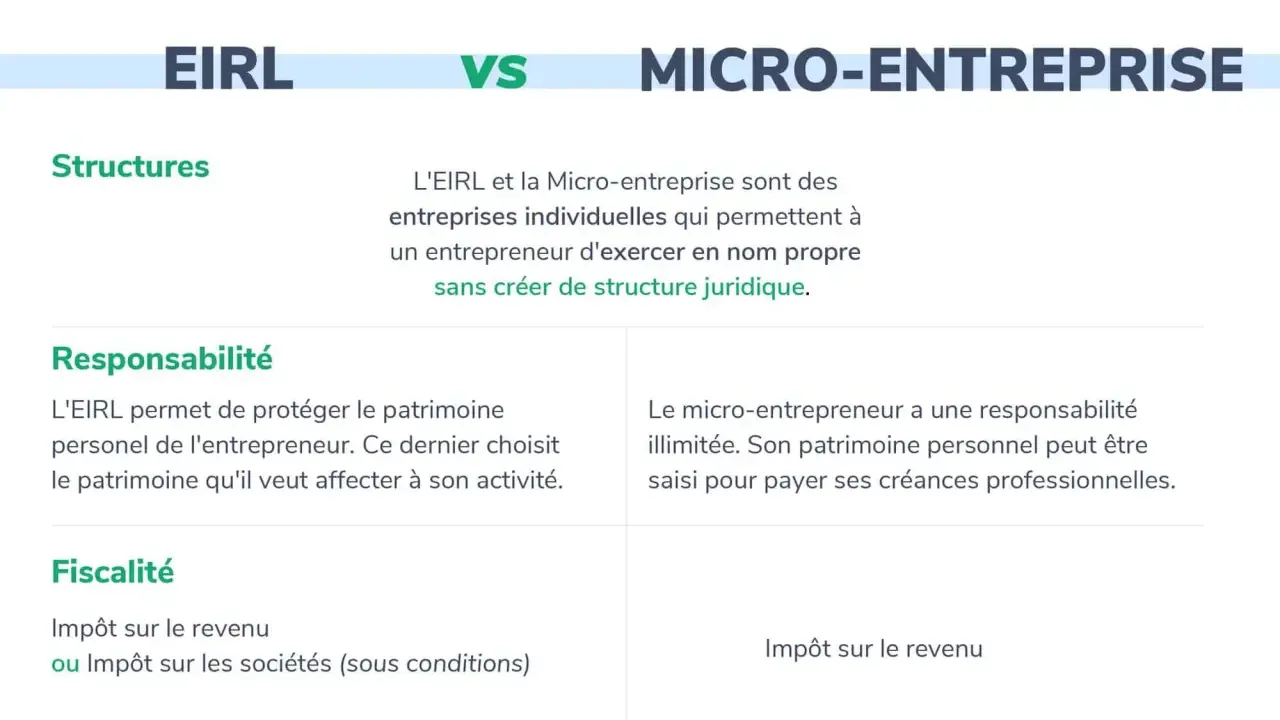 EIRL vs MICRO-ENTREPRISE

Structures

L'EIRL et la Micro-entreprise sont des entreprises individuelles qui permettent à un entrepreneur d'exercer en nom propre sans créer de structure juridique.

Responsabilité

L'EIRL permet de protéger le patrimoine personel de l'entrepreneur. Ce dernier choisit le patrimoine qu'il veut affecter à son activité.

Le micro-entrepreneur a une responsabilité illimitée. Son patrimoine personnel peut être saisi pour payer ses créances professionnelles.

Fiscalité

Impôt sur le revenu
ou Impôt sur les sociétés (sous conditions)

Impôt sur le revenu